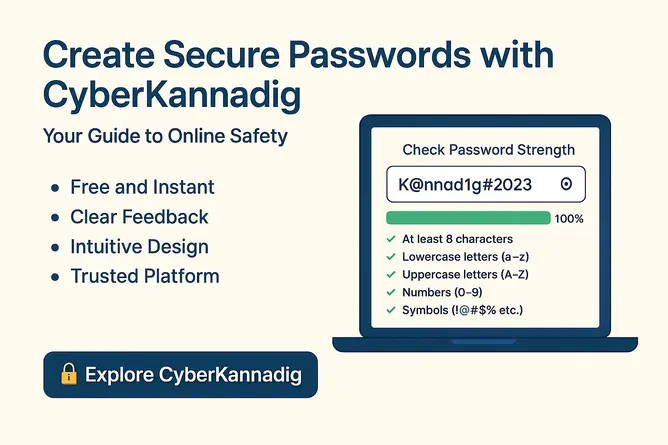 Create Secure Passwords with CyberKannadig

Your Guide to Online Safety

• Free and Instant
• Clear Feedback
• Intuitive Design
• Trusted Platform

Explore CyberKannadig

Check Password Strength

K@nnad1g#2023

100%

✓ At least 8 characters
✓ Lowercase letters (a–z)
✓ Uppercase letters (A–Z)
✓ Numbers (0–9)
✓ Symbols (!@#$% etc.)